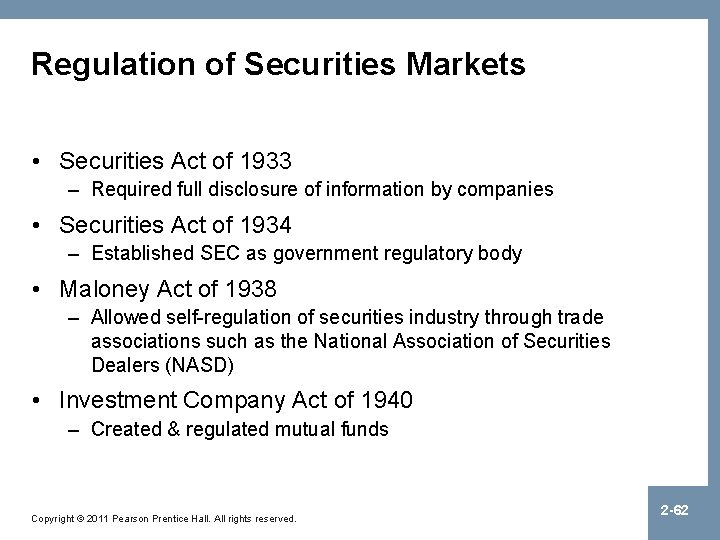 Regulation of Securities Markets

• Securities Act of 1933
– Required full disclosure of information by companies

• Securities Act of 1934
– Established SEC as government regulatory body

• Maloney Act of 1938
– Allowed self-regulation of securities industry through trade associations such as the National Association of Securities Dealers (NASD)

• Investment Company Act of 1940
– Created & regulated mutual funds

Copyright © 2011 Pearson Prentice Hall. All rights reserved.

2-62